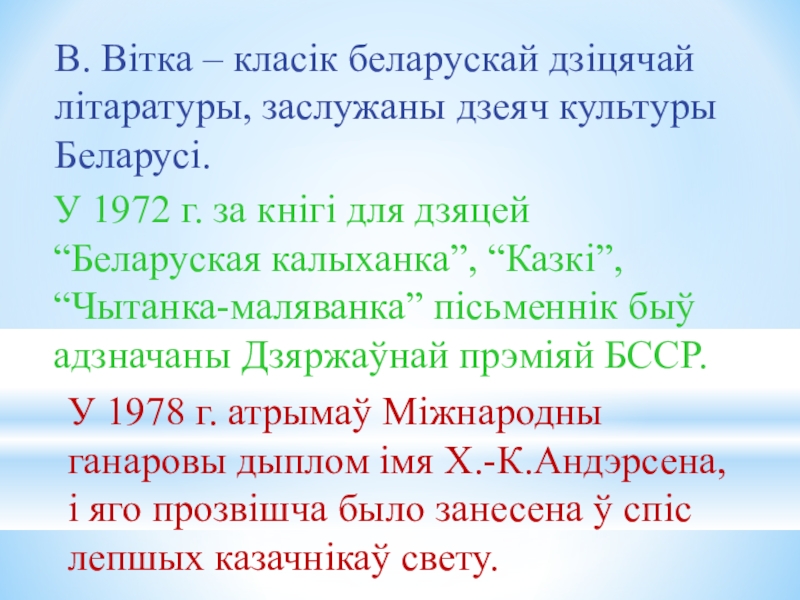 В. Вітка – класік беларускай дзіцячай літаратуры, заслужаны дзеяч культуры Беларусі.

У 1972 г. за кнігі для дзяцей “Беларуская калыханка”, “Казкі”, “Чытанка-маляванка” пісьменнік быў адзначаны Дзяржаўнай прэміяй БССР.

У 1978 г. атрымаў Міжнародны ганаровы дыплом імя Х.-К.Андэрсена, і яго прозвішча было занесена ў спіс лепшых казачнікаў свету.